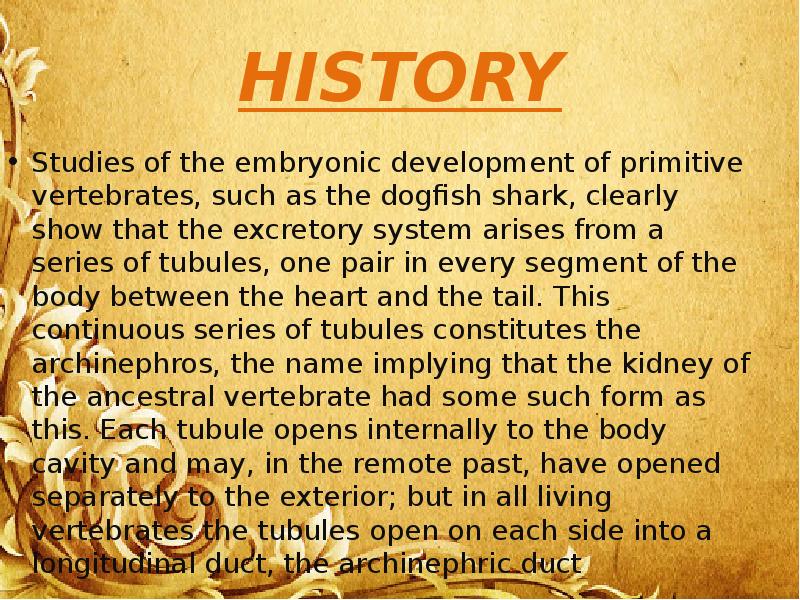 HISTORY

• Studies of the embryonic development of primitive vertebrates, such as the dogfish shark, clearly show that the excretory system arises from a series of tubules, one pair in every segment of the body between the heart and the tail. This continuous series of tubules constitutes the archinephros, the name implying that the kidney of the ancestral vertebrate had some such form as this. Each tubule opens internally to the body cavity and may, in the remote past, have opened separately to the exterior; but in all living vertebrates the tubules open on each side into a longitudinal duct, the archinephric duct